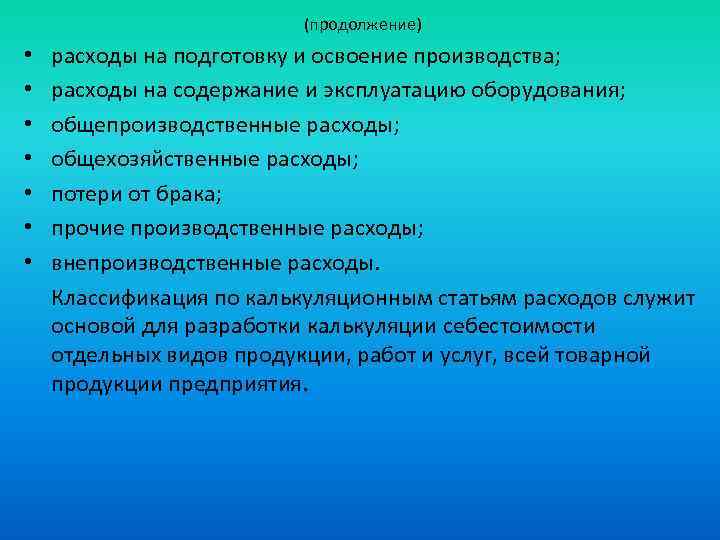 (продолжение)

• расходы на подготовку и освоение производства;
• расходы на содержание и эксплуатацию оборудования;
• общепроизводственные расходы;
• общехозяйственные расходы;
• потери от брака;
• прочие производственные расходы;
• внепроизводственные расходы.

Классификация по калькуляционным статьям расходов служит основой для разработки калькуляции себестоимости отдельных видов продукции, работ и услуг, всей товарной продукции предприятия.